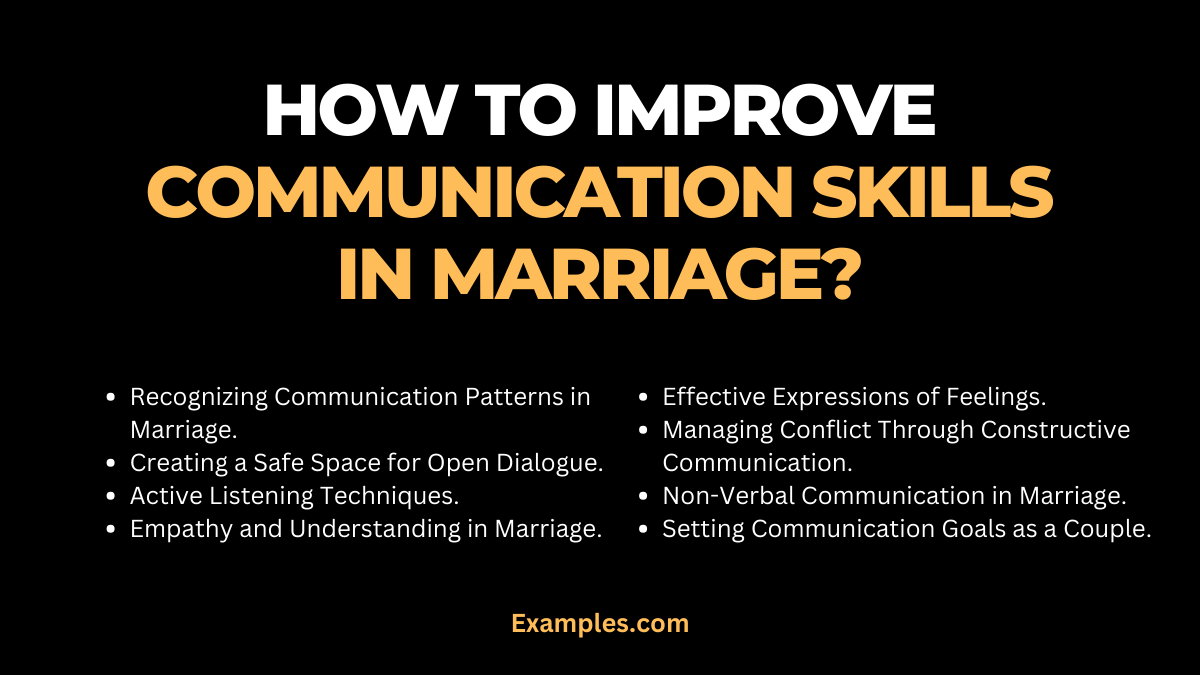 HOW TO IMPROVE COMMUNICATION SKILLS IN MARRIAGE?

- Recognizing Communication Patterns in Marriage.
- Creating a Safe Space for Open Dialogue.
- Active Listening Techniques.
- Empathy and Understanding in Marriage.

- Effective Expressions of Feelings.
- Managing Conflict Through Constructive Communication.
- Non-Verbal Communication in Marriage.
- Setting Communication Goals as a Couple.

Examples.com